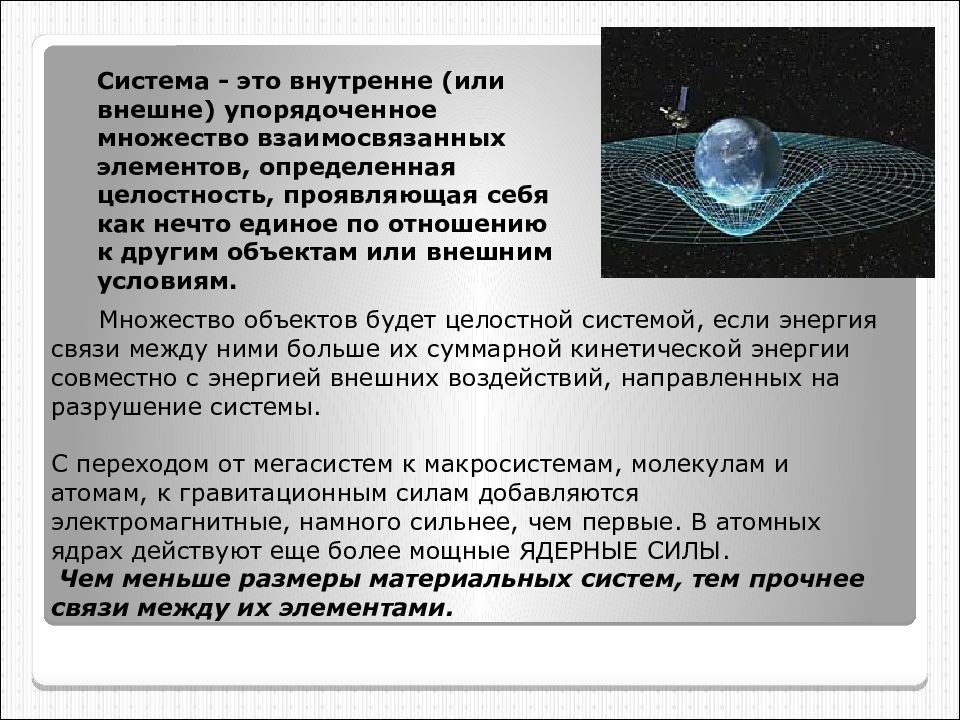 Система - это внутренне (или внешне) упорядоченное множество взаимосвязанных элементов, определенная целостность, проявляющая себя как нечто единое по отношению к другим объектам или внешним условиям.

Множество объектов будет целостной системой, если энергия связи между ними больше их суммарной кинетической энергии совместно с энергией внешних воздействий, направленных на разрушение системы.

С переходом от мегасистем к макросистемам, молекулам и атомам, к гравитационным силам добавляются электромагнитные, намного сильнее, чем первые. В атомных ядрах действуют еще более мощные ЯДЕРНЫЕ СИЛЫ.
Чем меньше размеры материальных систем, тем прочнее связи между их элементами.